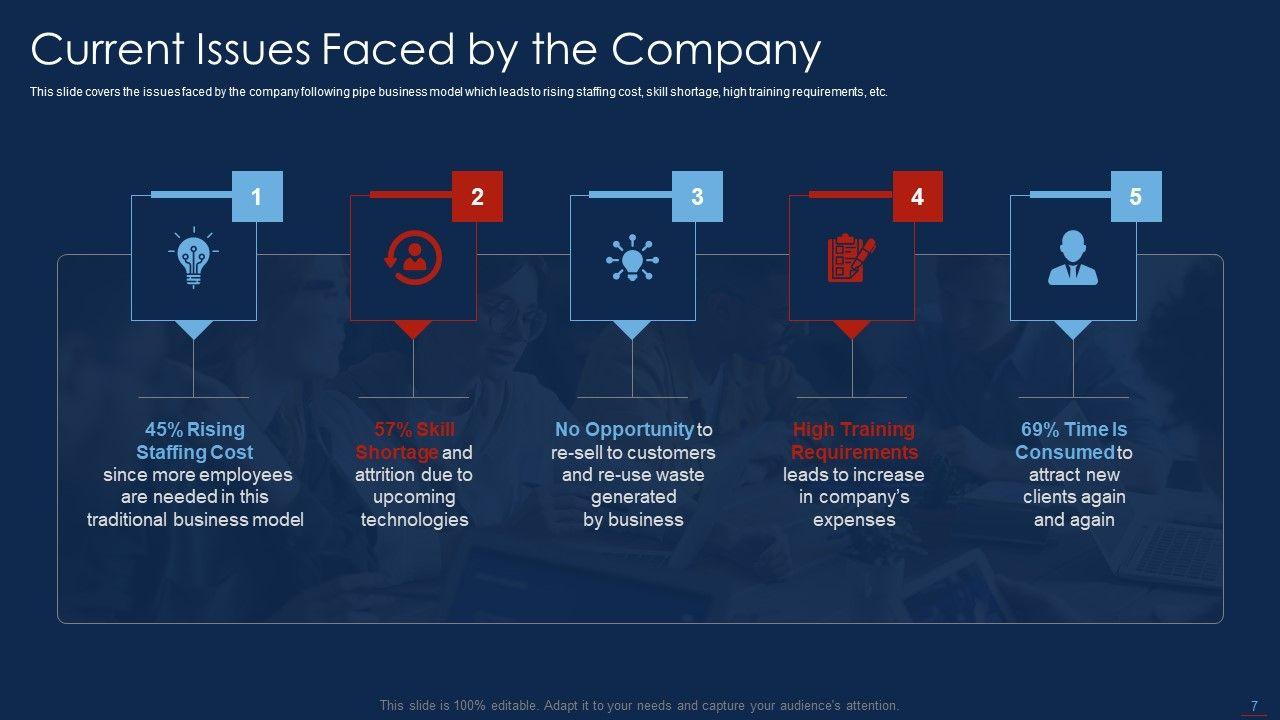 Current Issues Faced by the Company

This slide covers the issues faced by the company following pipe business model which leads to rising staffing cost, skill shortage, high training requirements, etc.

1

45% Rising Staffing Cost since more employees are needed in this traditional business model

2

57% Skill Shortage and attrition due to upcoming technologies

3

No Opportunity to re-sell to customers and re-use waste generated by business

4

High Training Requirements leads to increase in company's expenses

5

69% Time Is Consumed to attract new clients again and again

This slide is 100% editable. Adapt it to your needs and capture your audience's attention.

7